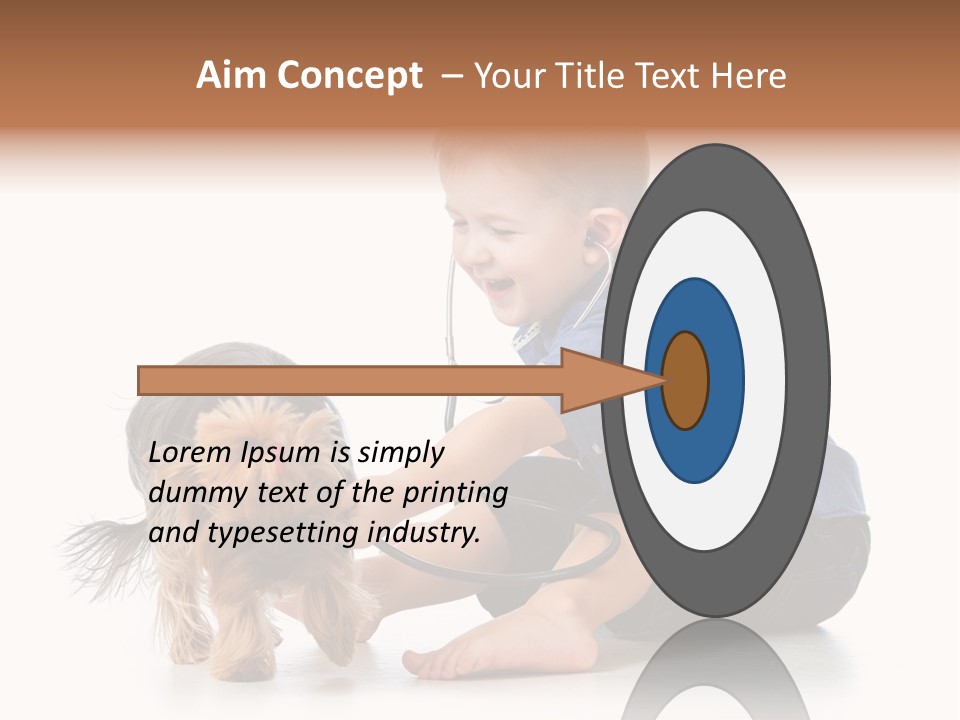 Aim Concept – Your Title Text Here

Lorem Ipsum is simply dummy text of the printing and typesetting industry.